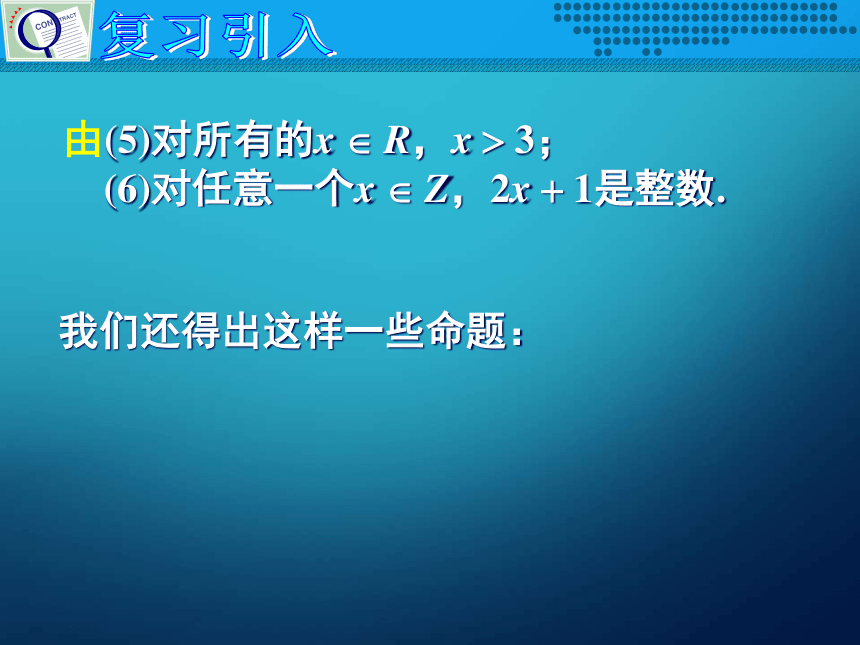 CONTRACT

复习引入

由(5)对所有的$x \in R$，$x > 3$；
(6)对任意一个$x \in Z$，$2x + 1$是整数.

我们还得出这样一些命题：